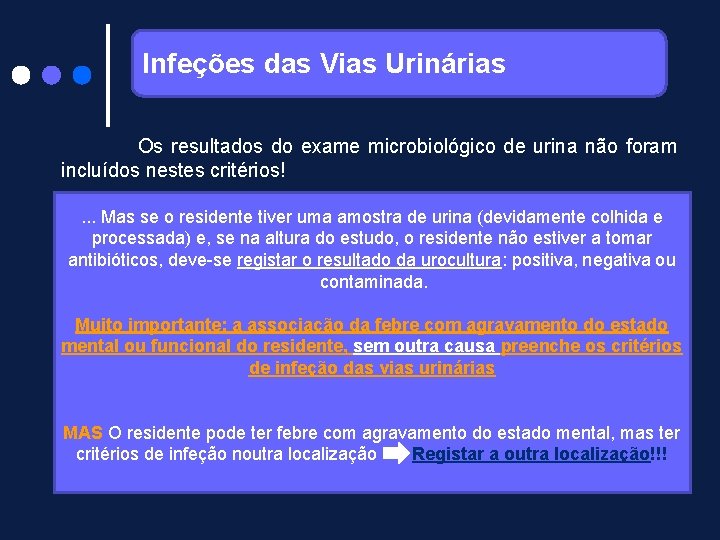 Infeções das Vias Urinárias

Os resultados do exame microbiológico de urina não foram incluídos nestes critérios!

... Mas se o residente tiver uma amostra de urina (devidamente colhida e processada) e, se na altura do estudo, o residente não estiver a tomar antibióticos, deve-se registar o resultado da urocultura: positiva, negativa ou contaminada.

Muito importante: a associação da febre com agravamento do estado mental ou funcional do residente, sem outra causa preenche os critérios de infeção das vias urinárias

MAS O residente pode ter febre com agravamento do estado mental, mas ter critérios de infeção noutra localização Registar a outra localização!!!